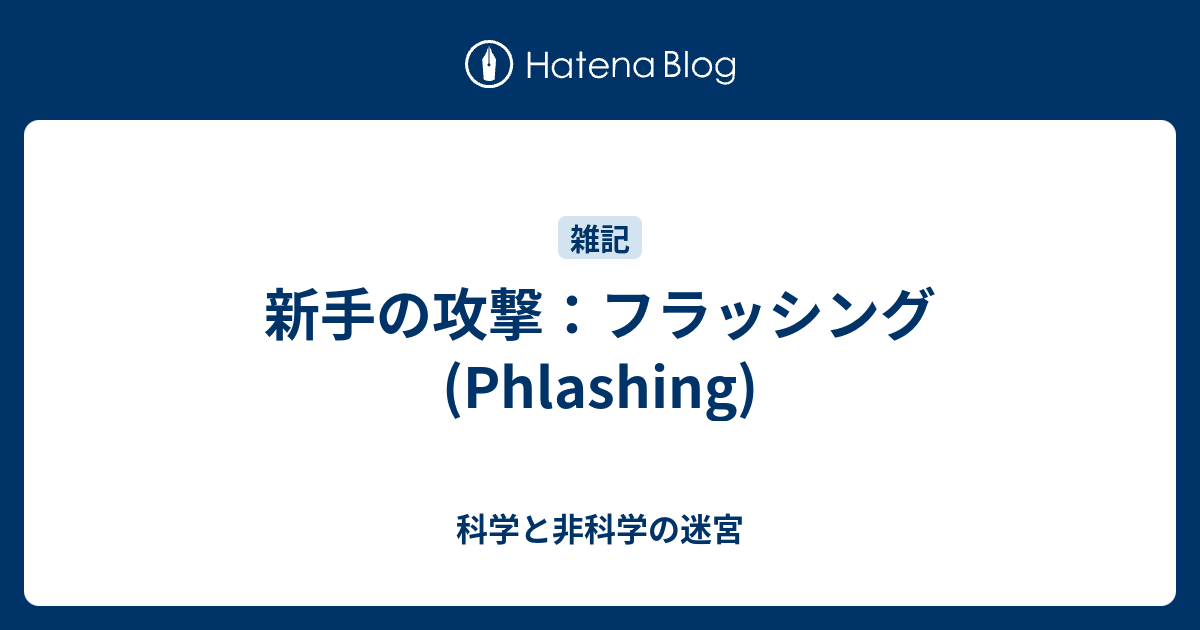 Hatena Blog

雑記

新手の攻撃：フラッシング (Phlashing)

科学と非科学の迷宮